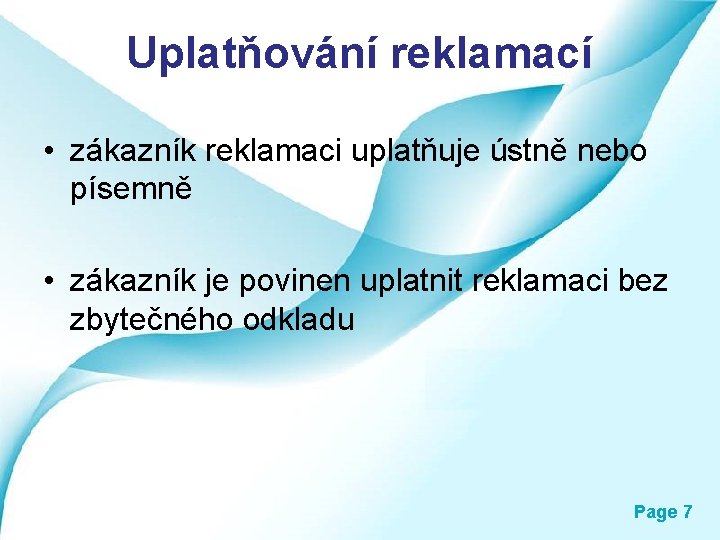 Uplatňování reklamací

• zákazník reklamaci uplatňuje ústně nebo písemně

• zákazník je povinen uplatnit reklamaci bez zbytečného odkladu

Page 7